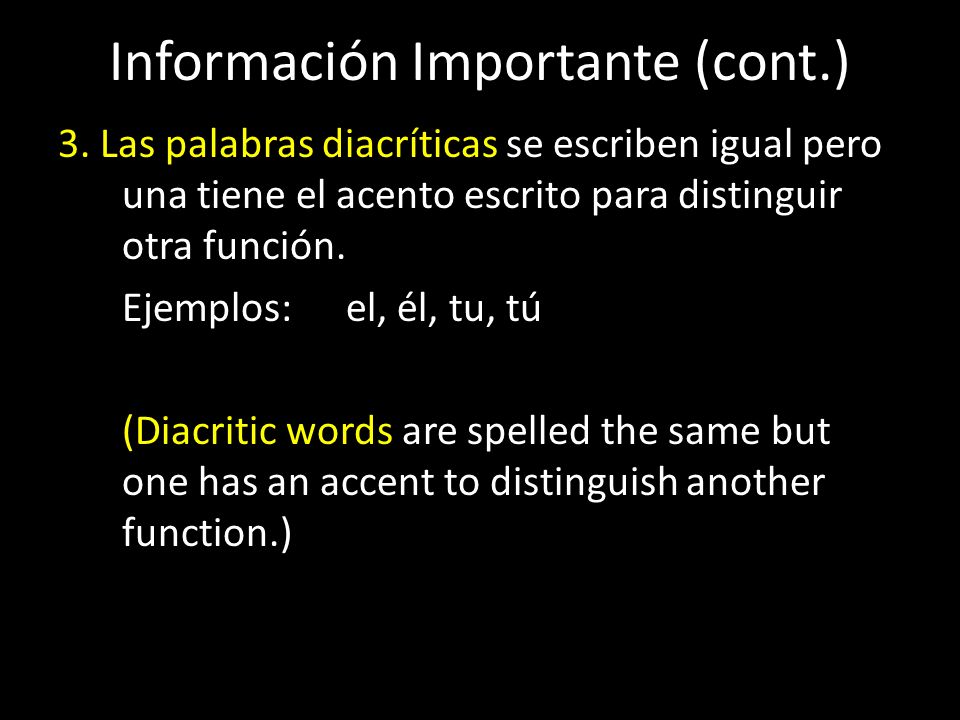 Información Importante (cont.)

3. Las palabras diacríticas se escriben igual pero una tiene el acento escrito para distinguir otra función.

Ejemplos: el, él, tu, tú

(Diacritic words are spelled the same but one has an accent to distinguish another function.)